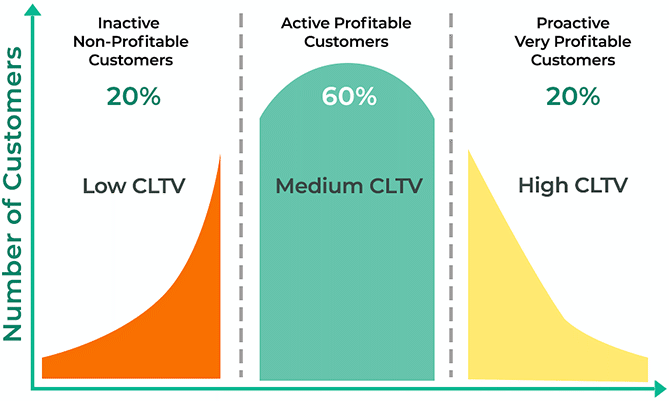 Number of Customers

Inactive Non-Profitable Customers

20%

Low CLTV

Active Profitable Customers

60%

Medium CLTV

Proactive Very Profitable Customers

20%

High CLTV